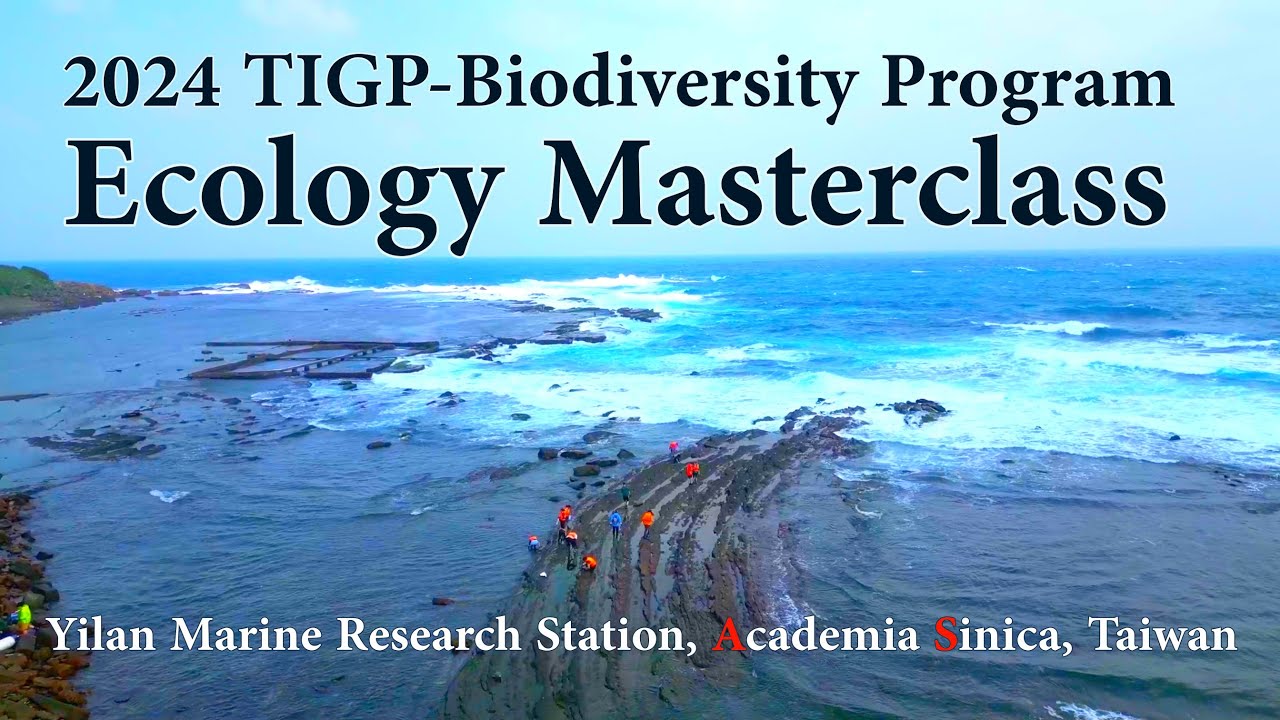 2024 TIGP-Biodiversity Program
Ecology Masterclass

Yilan Marine Research Station, Academia Sinica, Taiwan